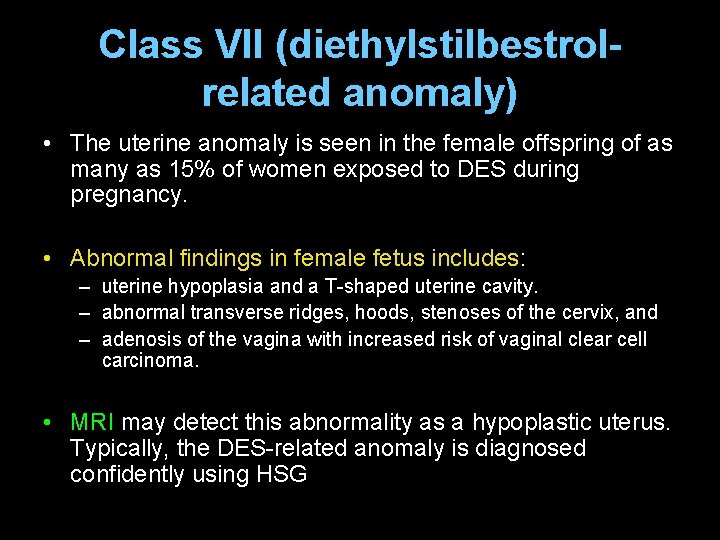 Class VII (diethylstilbestrol-related anomaly)

• The uterine anomaly is seen in the female offspring of as many as 15% of women exposed to DES during pregnancy.

• Abnormal findings in female fetus includes:
– uterine hypoplasia and a T-shaped uterine cavity.
– abnormal transverse ridges, hoods, stenoses of the cervix, and
– adenosis of the vagina with increased risk of vaginal clear cell carcinoma.

• MRI may detect this abnormality as a hypoplastic uterus. Typically, the DES-related anomaly is diagnosed confidently using HSG